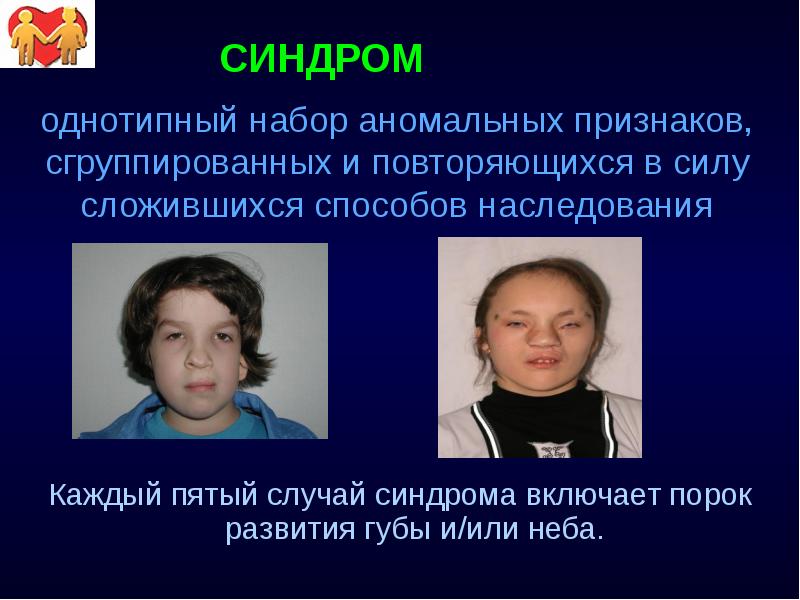 СИНДРОМ

однотипный набор аномальных признаков, сгруппированных и повторяющихся в силу сложившихся способов наследования

Каждый пятый случай синдрома включает порок развития губы и/или неба.